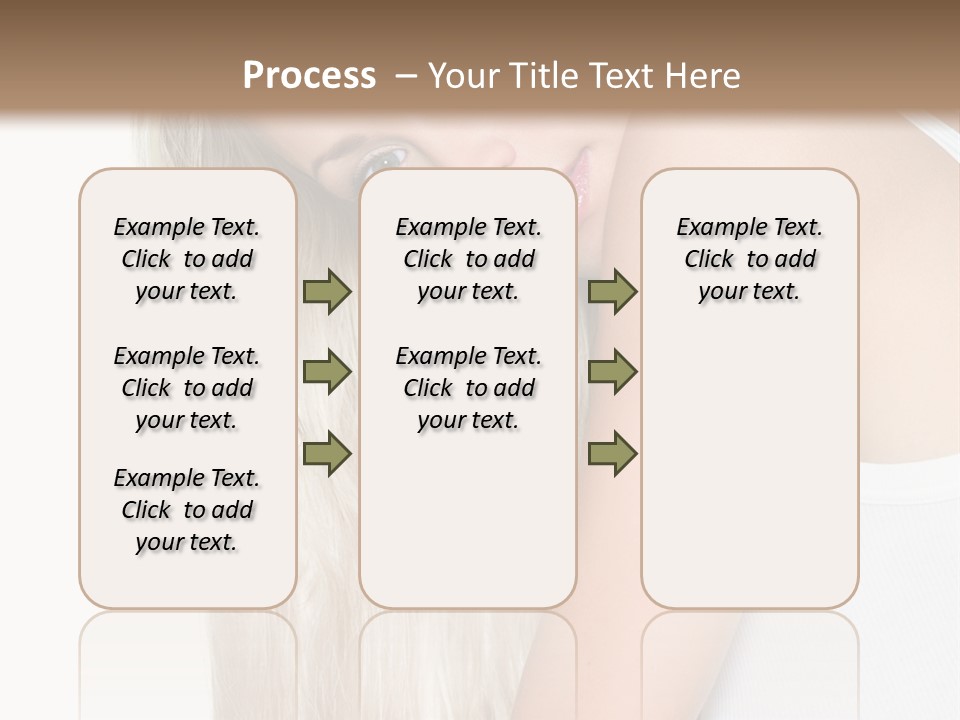 Process – Your Title Text Here

Example Text. Click to add your text.

Example Text. Click to add your text.

Example Text. Click to add your text.

Example Text. Click to add your text.

Example Text. Click to add your text.

Example Text. Click to add your text.